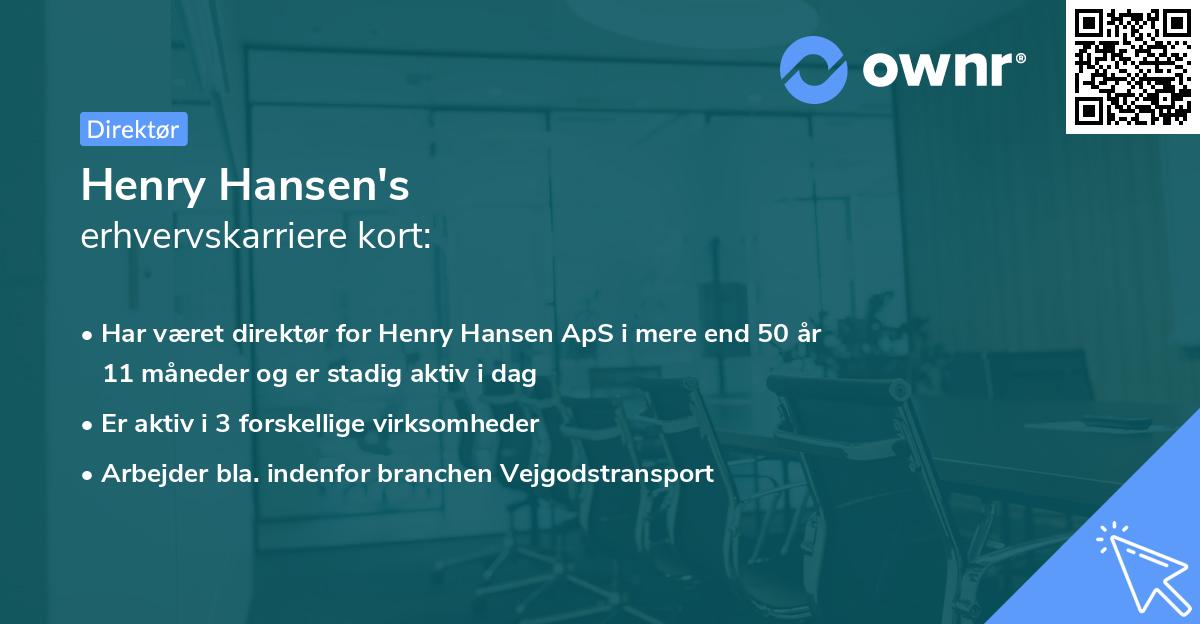 ownr®

Direktør

Henry Hansen's
erhvervskarriere kort:

• Har været direktør for Henry Hansen ApS i mere end 50 år 11 måneder og er stadig aktiv i dag
• Er aktiv i 3 forskellige virksomheder
• Arbejder bla. indenfor branchen Vejgodstransport